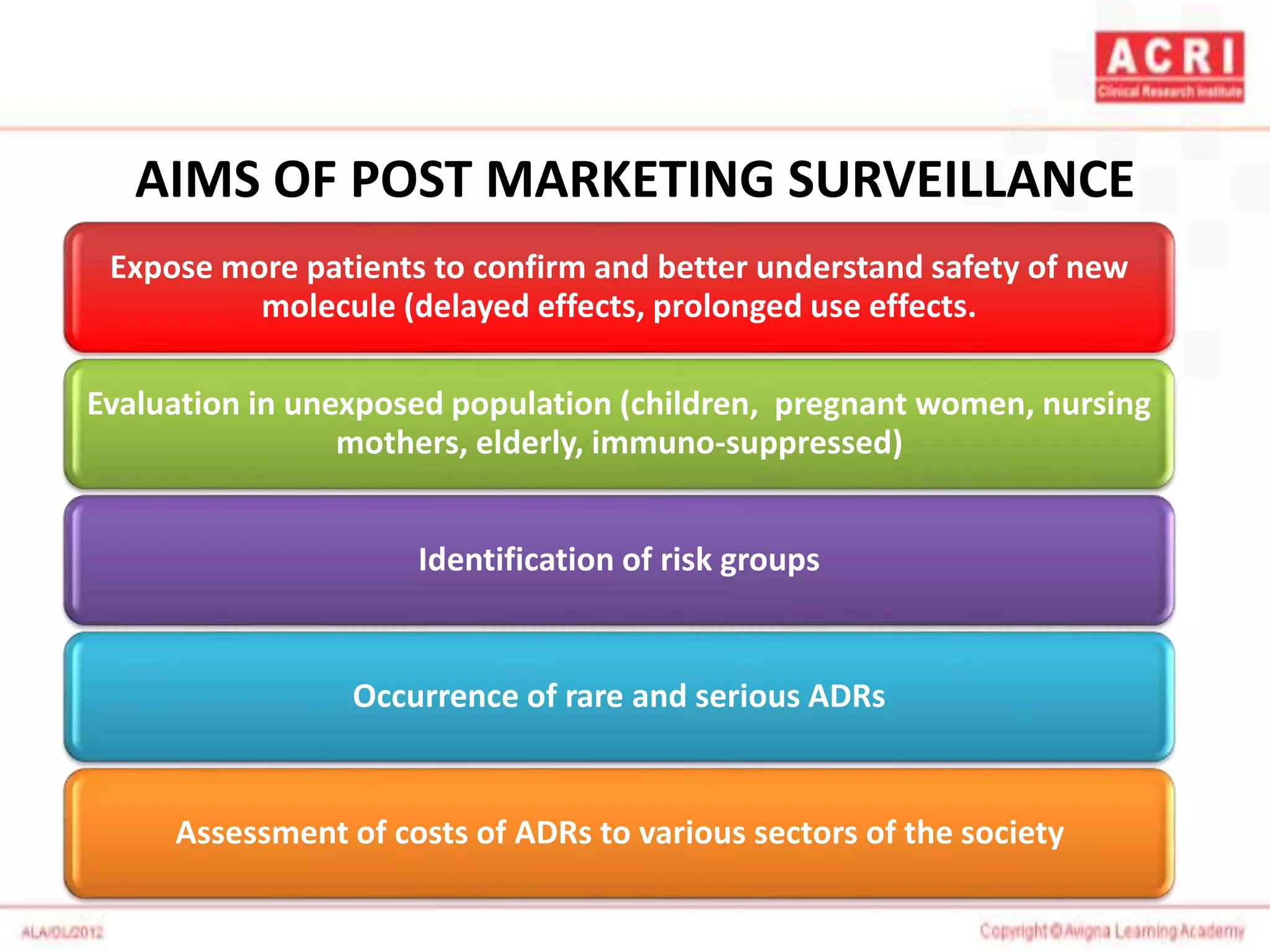 ACRI
Clinical Research Institute

AIMS OF POST MARKETING SURVEILLANCE

Expose more patients to confirm and better understand safety of new molecule (delayed effects, prolonged use effects.

Evaluation in unexposed population (children, pregnant women, nursing mothers, elderly, immuno-suppressed)

Identification of risk groups

Occurrence of rare and serious ADRs

Assessment of costs of ADRs to various sectors of the society

ALA/DL/2012

Copyright © Avigna Learning Academy